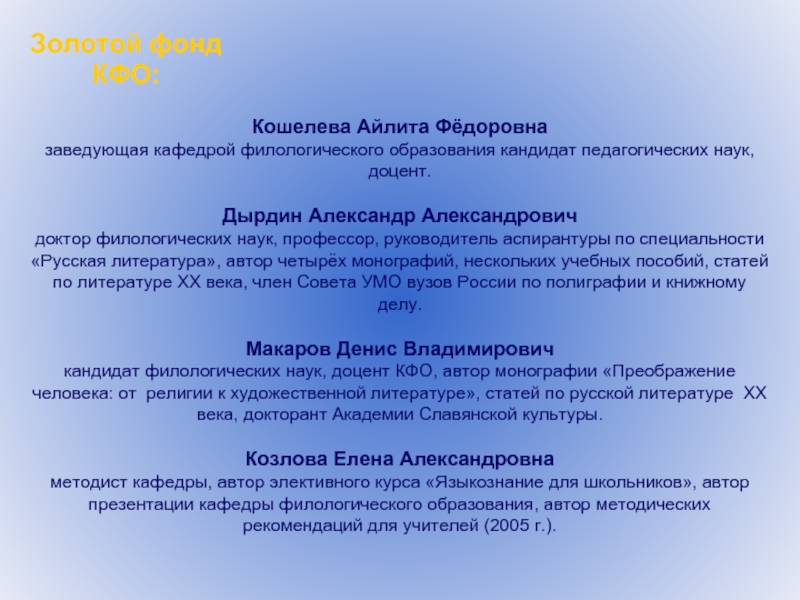 Золотой фонд КФО:

Кошелева Айлита Фёдоровна
заведующая кафедрой филологического образования кандидат педагогических наук, доцент.

Дырдин Александр Александрович
доктор филологических наук, профессор, руководитель аспирантуры по специальности «Русская литература», автор четырёх монографий, нескольких учебных пособий, статей по литературе XX века, член Совета УМО вузов России по полиграфии и книжному делу.

Макаров Денис Владимирович
кандидат филологических наук, доцент КФО, автор монографии «Преображение человека: от религии к художественной литературе», статей по русской литературе XX века, докторант Академии Славянской культуры.

Козлова Елена Александровна
методист кафедры, автор элективного курса «Языкознание для школьников», автор презентации кафедры филологического образования, автор методических рекомендаций для учителей (2005 г.).